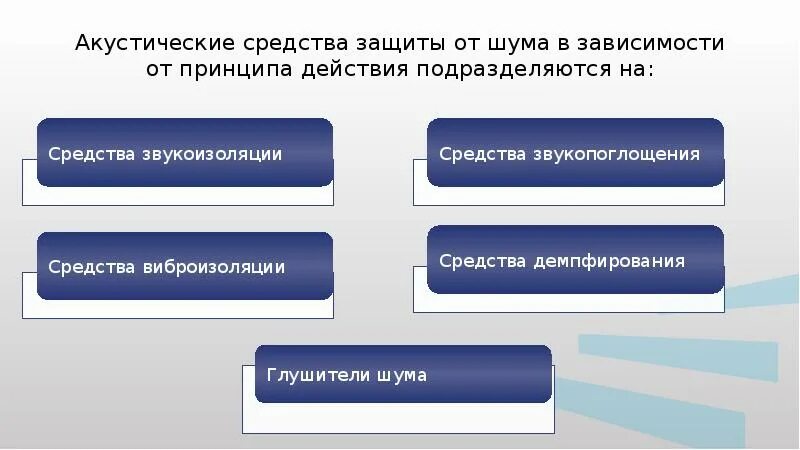 Акустические средства защиты от шума в зависимости от принципа действия подразделяются на:

Средства звукоизоляции

Средства звукопоглощения

Средства виброизоляции

Средства демпфирования

Глушители шума